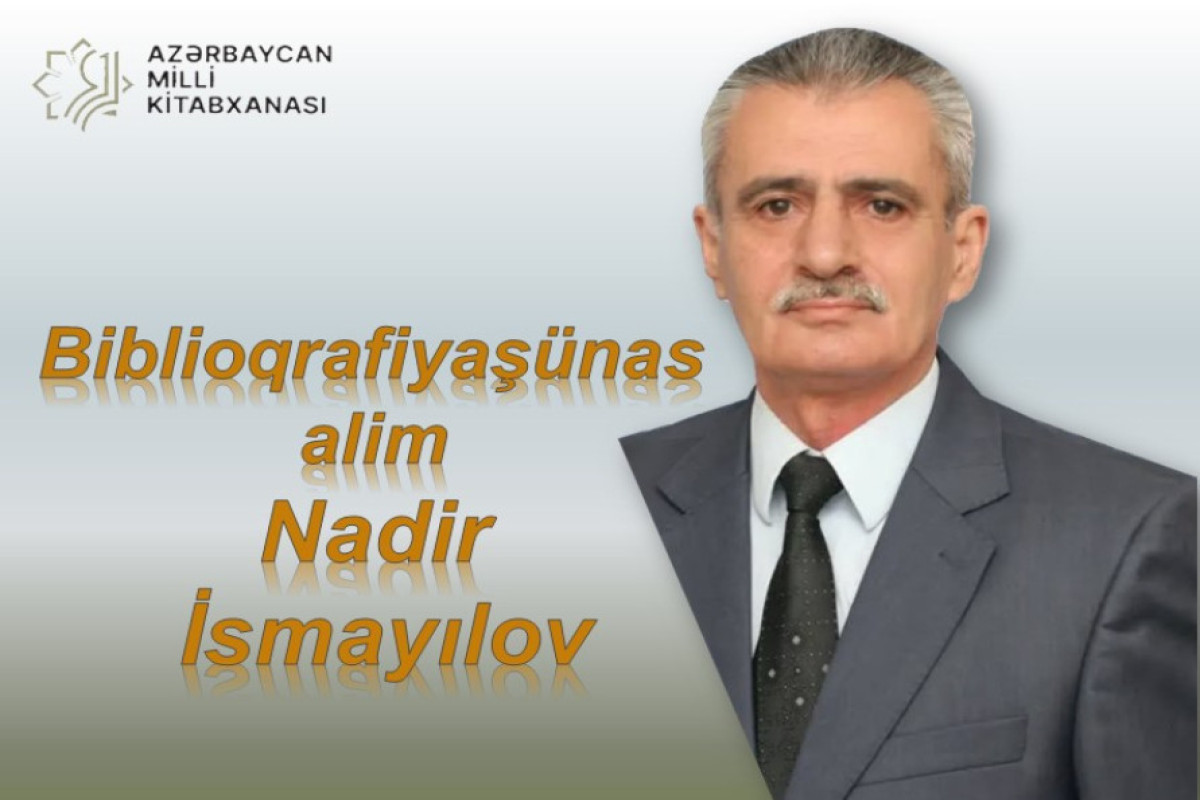 AZƏRBAYCAN
MİLLİ
KİTABXANASI

Biblioqrafiyaşünas alim Nadir İsmayılov